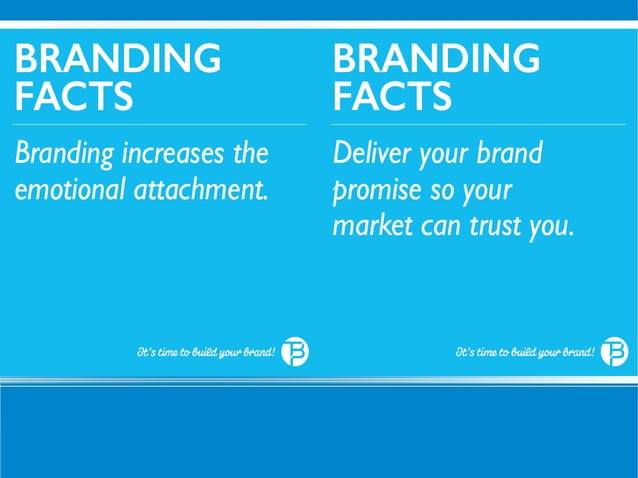 BRANDING FACTS

Branding increases the emotional attachment.

It's time to build your brand!

BRANDING FACTS

Deliver your brand promise so your market can trust you.

It's time to build your brand!